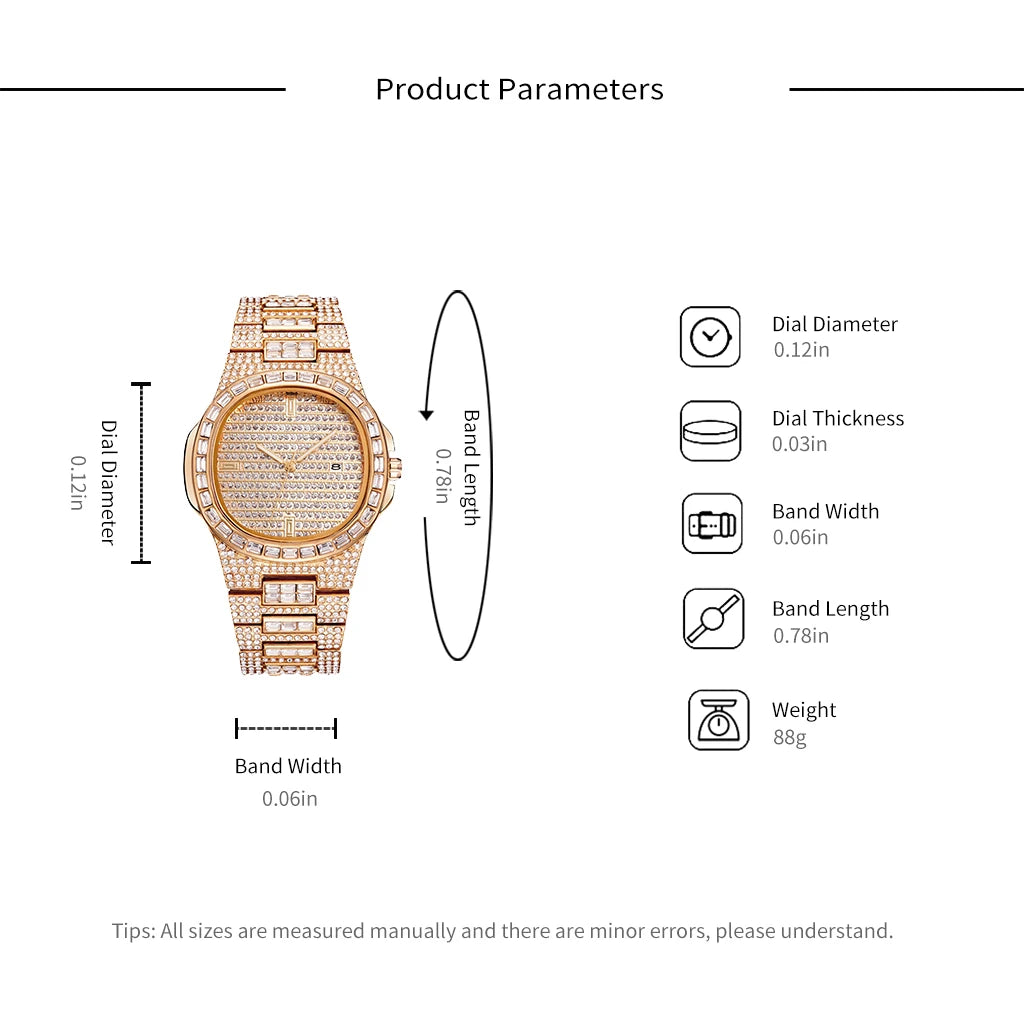 Product Parameters

Dial Diameter
0.12in

Band Length
0.78in

Band Width
0.06in

Dial Diameter
0.12in

Dial Thickness
0.03in

Band Width
0.06in

Band Length
0.78in

Weight
88g

Tips: All sizes are measured manually and there are minor errors, please understand.